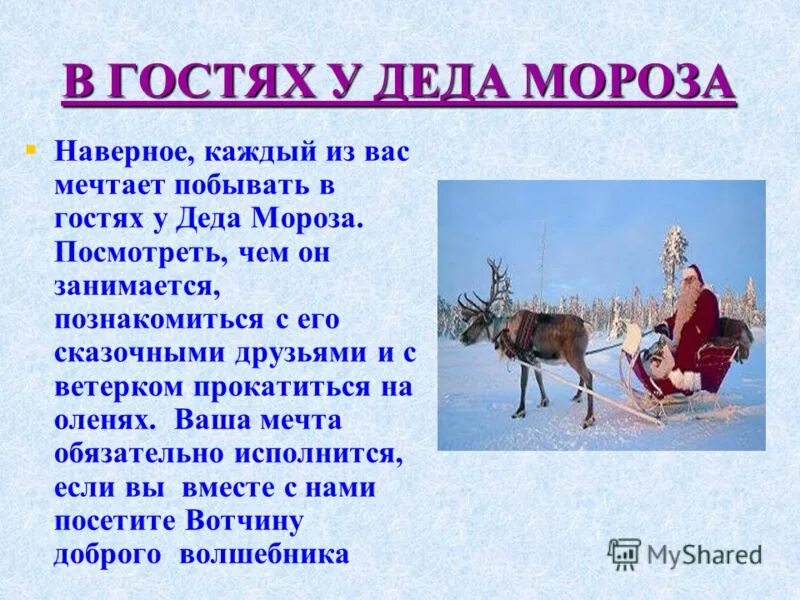 В ГОСТЯХ У ДЕДА МОРОЗА

Наверное, каждый из вас мечтает побывать в гостях у Деда Мороза. Посмотреть, чем он занимается, познакомиться с его сказочными друзьями и с ветерком прокатиться на оленях. Ваша мечта обязательно исполнится, если вы вместе с нами посетите Вотчину доброго волшебника

MyShared